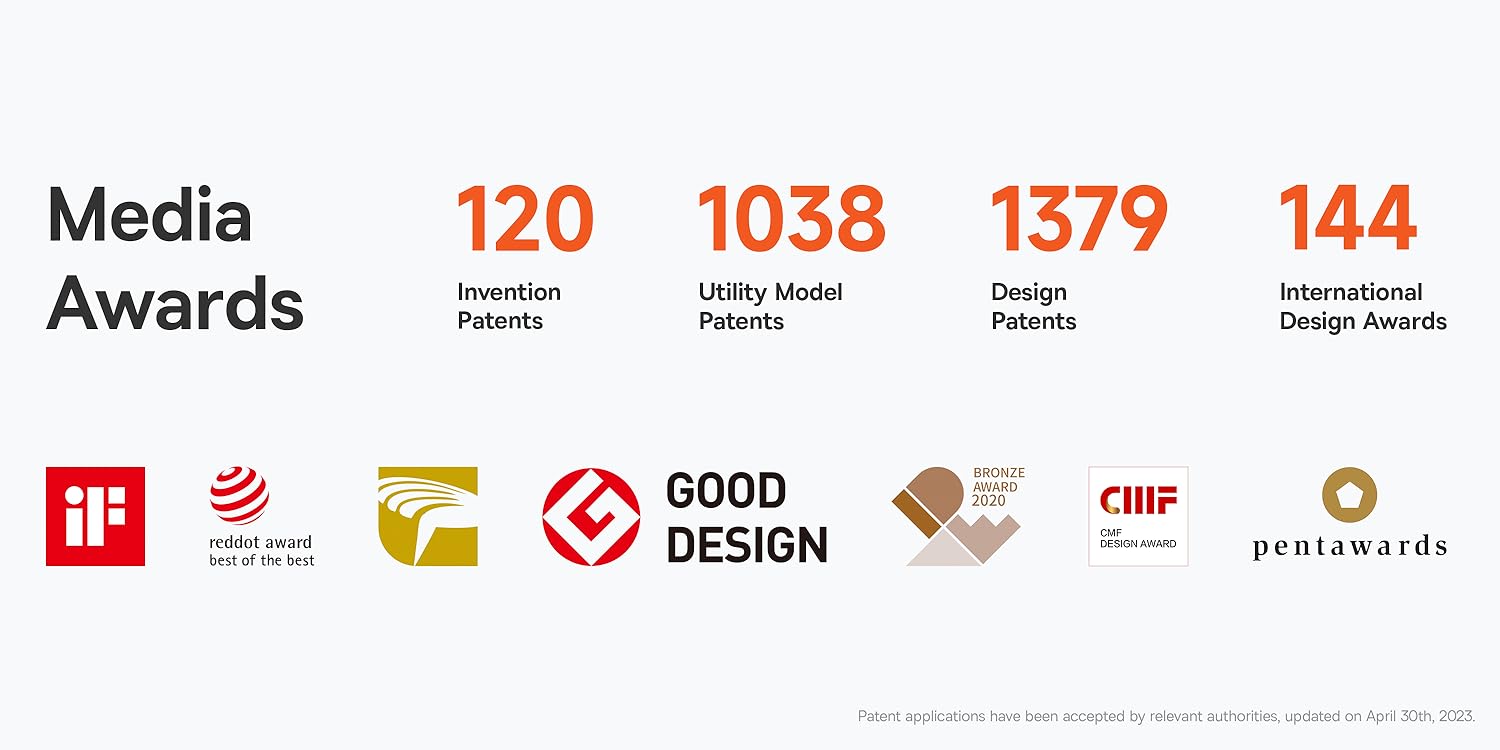 Media Awards

120
Invention Patents

1038
Utility Model Patents

1379
Design Patents

144
International Design Awards

iF

reddot award
best of the best

GOOD DESIGN

BRONZE AWARD 2020

CMF
CMF DESIGN AWARD

pentawards

Patent applications have been accepted by relevant authorities, updated on April 30th, 2023.